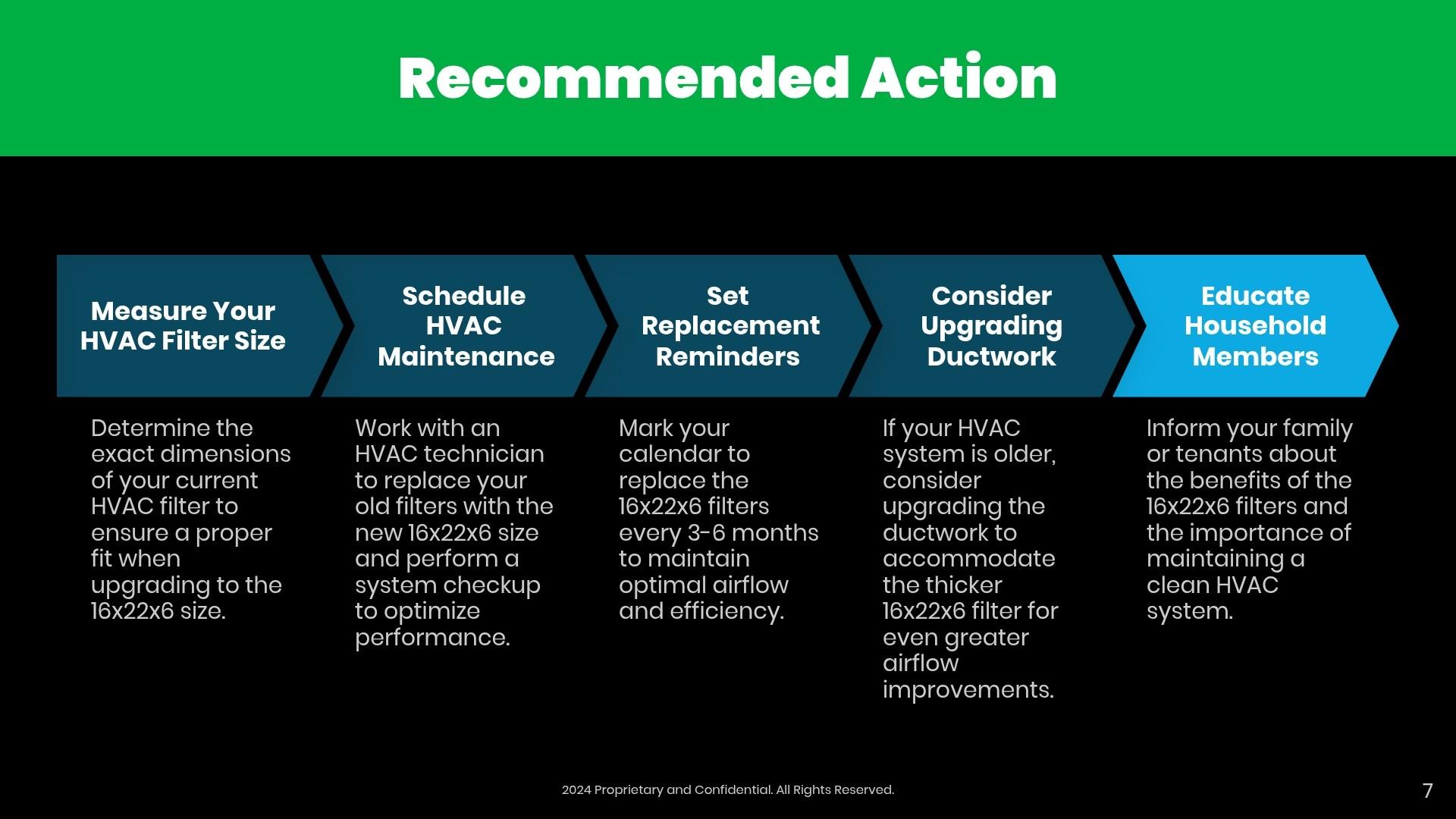 Recommended Action

Measure Your HVAC Filter Size

Determine the exact dimensions of your current HVAC filter to ensure a proper fit when upgrading to the 16x22x6 size.

Schedule HVAC Maintenance

Work with an HVAC technician to replace your old filters with the new 16x22x6 size and perform a system checkup to optimize performance.

Set Replacement Reminders

Mark your calendar to replace the 16x22x6 filters every 3-6 months to maintain optimal airflow and efficiency.

Consider Upgrading Ductwork

If your HVAC system is older, consider upgrading the ductwork to accommodate the thicker 16x22x6 filter for even greater airflow improvements.

Educate Household Members

Inform your family or tenants about the benefits of the 16x22x6 filters and the importance of maintaining a clean HVAC system.

2024 Proprietary and Confidential. All Rights Reserved.

7